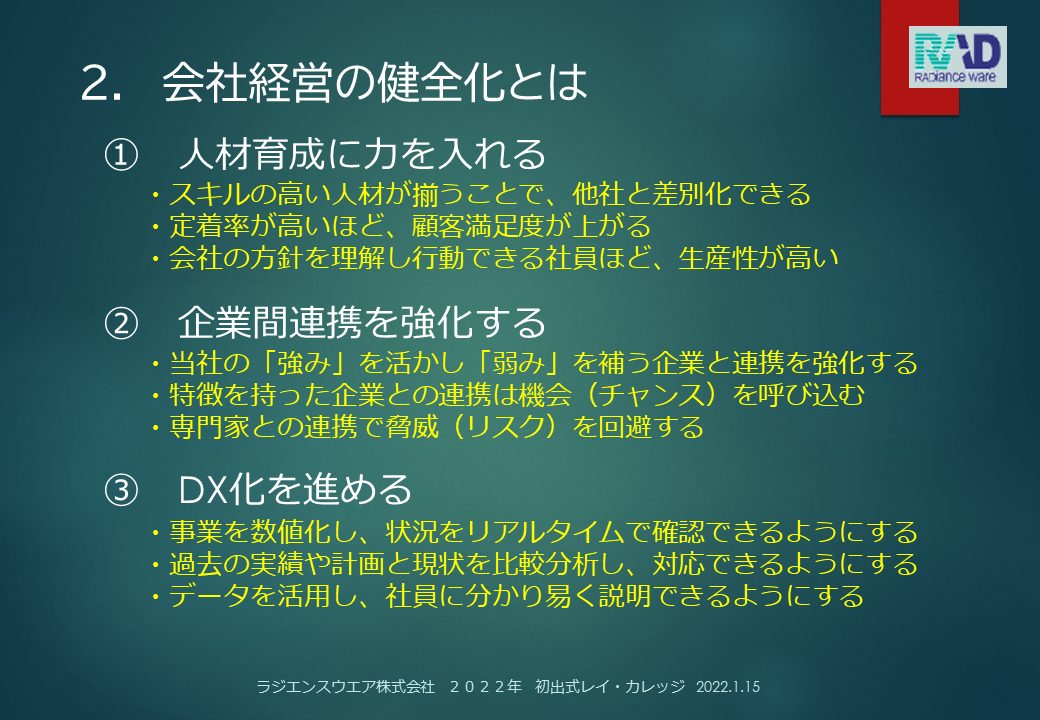 RAD
RADiance ware

2. 会社経営の健全化とは

① 人材育成に力を入れる
・スキルの高い人材が揃うことで、他社と差別化できる
・定着率が高いほど、顧客満足度が上がる
・会社の方針を理解し行動できる社員ほど、生産性が高い

② 企業間連携を強化する
・当社の「強み」を活かし「弱み」を補う企業と連携を強化する
・特徴を持った企業との連携は機会(チャンス)を呼び込む
・専門家との連携で脅威(リスク)を回避する

③ DX化を進める
・事業を数値化し、状況をリアルタイムで確認できるようにする
・過去の実績や計画と現状を比較分析し、対応できるようにする
・データを活用し、社員に分かり易く説明できるようにする

ラジエンスウエア株式会社 2022年 初出式レイ・カレッジ 2022.1.15